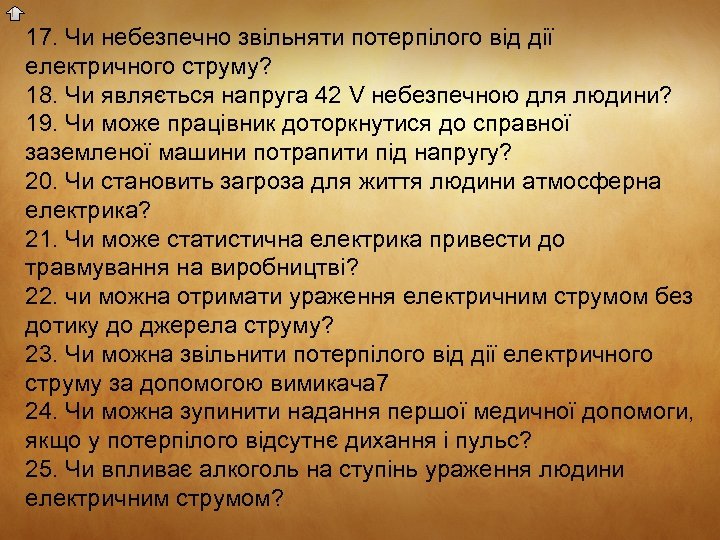 17. Чи небезпечно звільняти потерпілого від дії електричного струму?
18. Чи являється напруга 42 V небезпечною для людини?
19. Чи може працівник доторкнутися до справної заземленої машини потрапити під напругу?
20. Чи становить загроза для життя людини атмосферна електрика?
21. Чи може статистична електрика привести до травмування на виробництві?
22. чи можна отримати ураження електричним струмом без дотику до джерела струму?
23. Чи можна звільнити потерпілого від дії електричного струму за допомогою вимикача7
24. Чи можна зупинити надання першої медичної допомоги, якщо у потерпілого відсутнє дихання і пульс?
25. Чи впливає алкоголь на ступінь ураження людини електричним струмом?